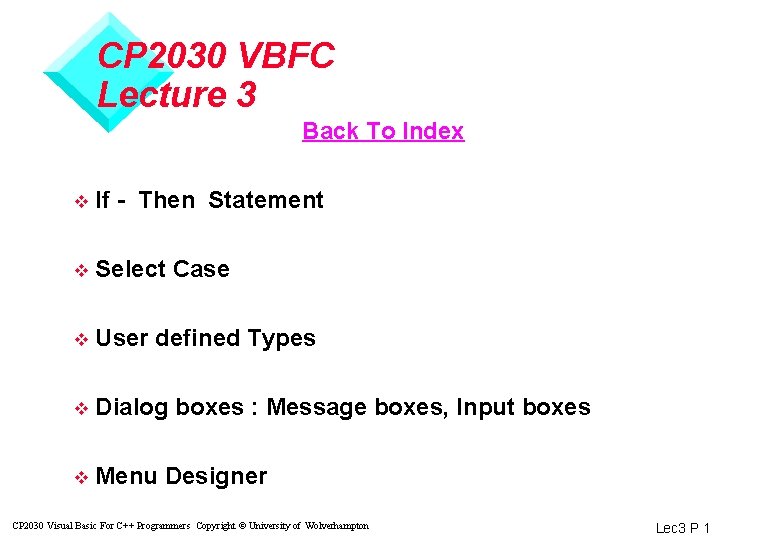 CP2030 VBFC
Lecture 3

Back To Index

❖ If - Then Statement

❖ Select Case

❖ User defined Types

❖ Dialog boxes : Message boxes, Input boxes

❖ Menu Designer

CP2030 Visual Basic For C++ Programmers Copyright © University of Wolverhampton

Lec3 P 1